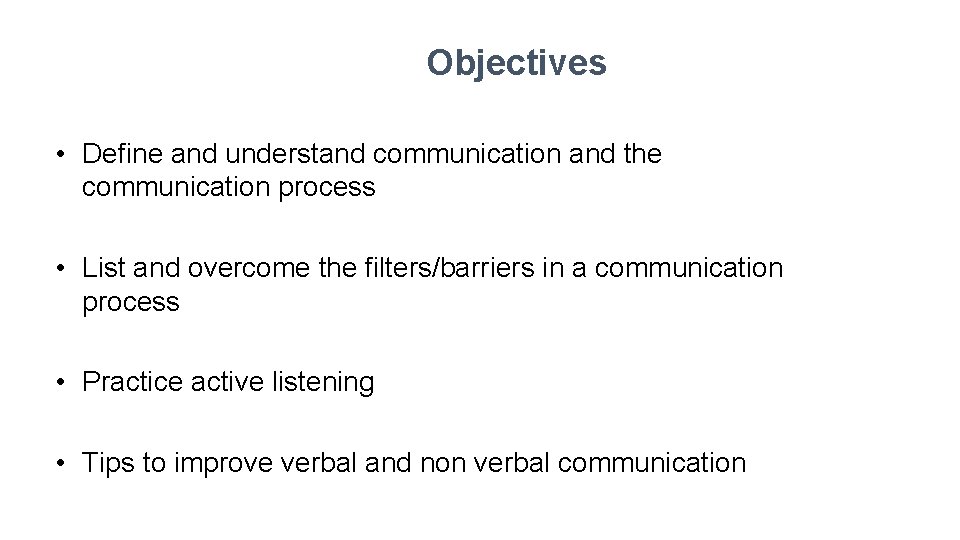 Objectives

• Define and understand communication and the communication process

• List and overcome the filters/barriers in a communication process

• Practice active listening

• Tips to improve verbal and non verbal communication